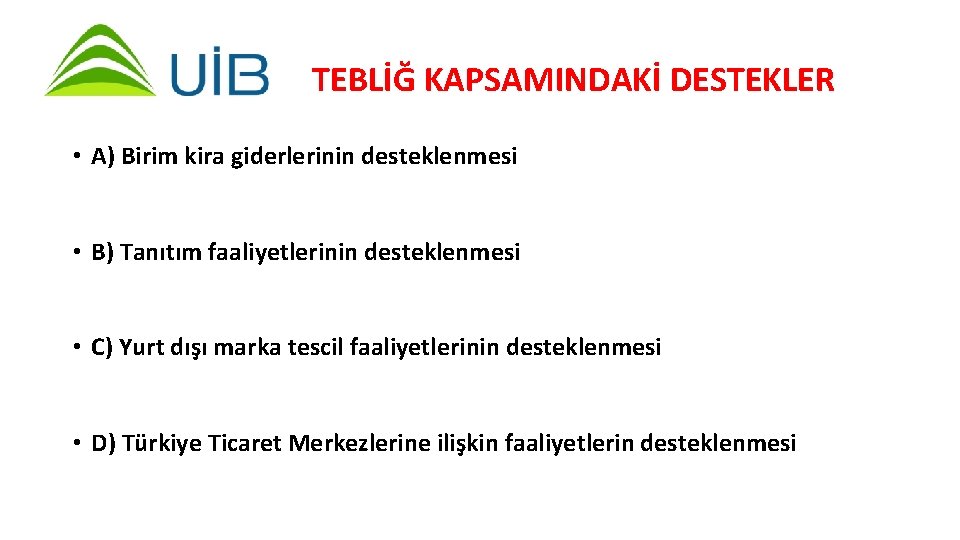 UİB

TEBLİĞ KAPSAMINDAKİ DESTEKLER

• A) Birim kira giderlerinin desteklenmesi

• B) Tanıtım faaliyetlerinin desteklenmesi

• C) Yurt dışı marka tescil faaliyetlerinin desteklenmesi

• D) Türkiye Ticaret Merkezlerine ilişkin faaliyetlerin desteklenmesi